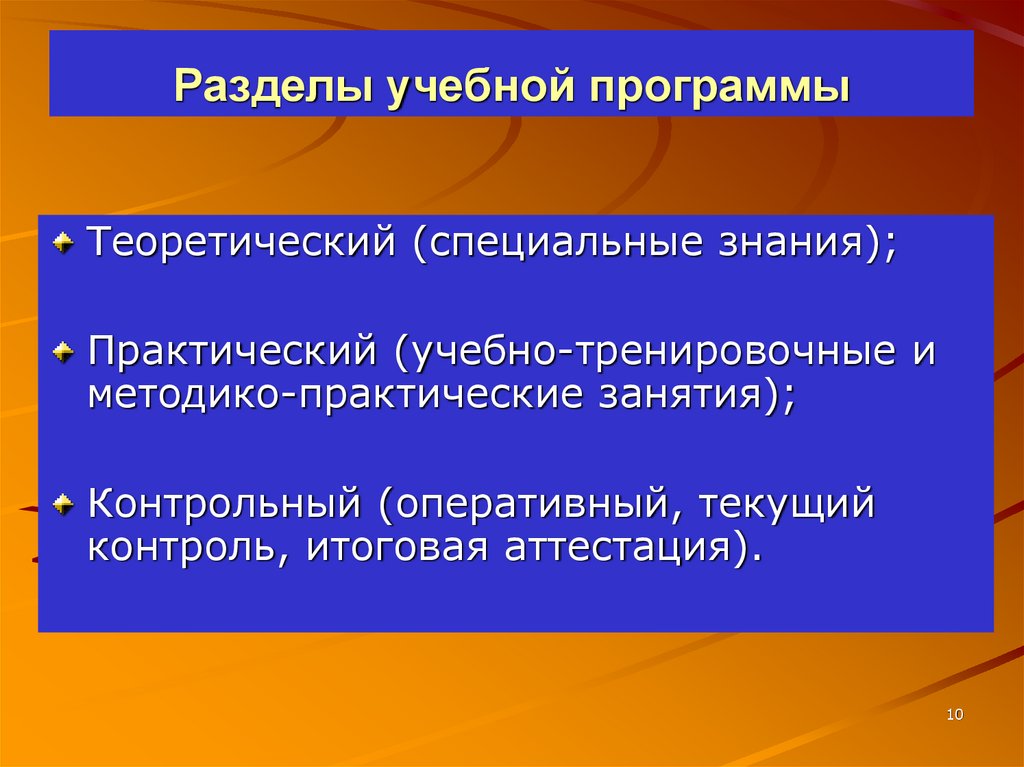 Разделы учебной программы

Теоретический (специальные знания);

Практический (учебно-тренировочные и методико-практические занятия);

Контрольный (оперативный, текущий контроль, итоговая аттестация).

10